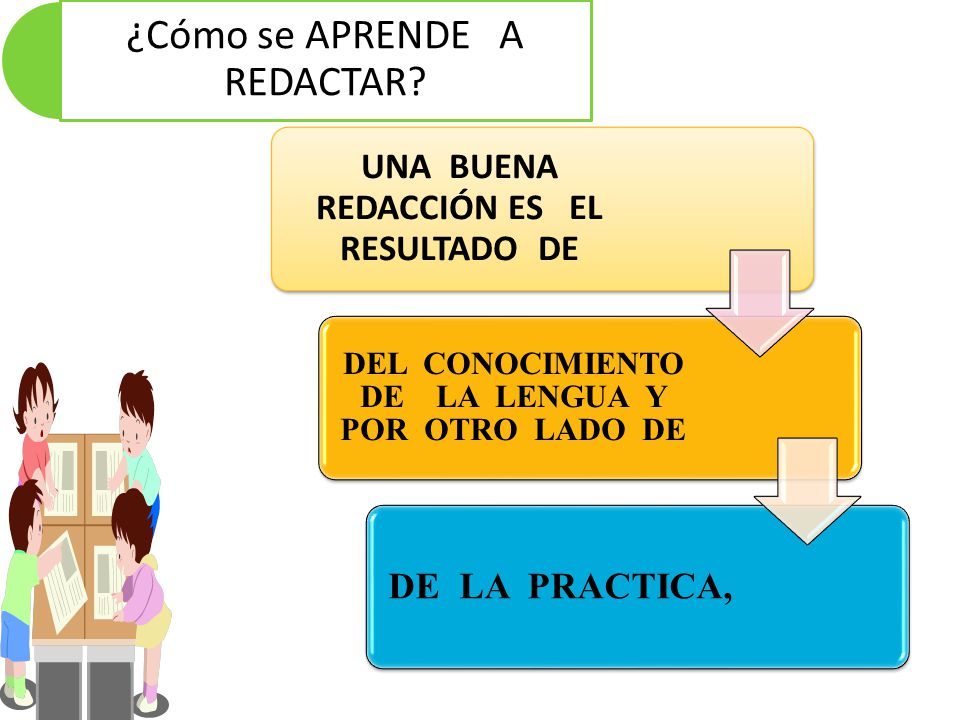 ¿Cómo se APRENDE A REDACTAR?

UNA BUENA REDACCIÓN ES EL RESULTADO DE

DEL CONOCIMIENTO DE LA LENGUA Y POR OTRO LADO DE

DE LA PRACTICA,